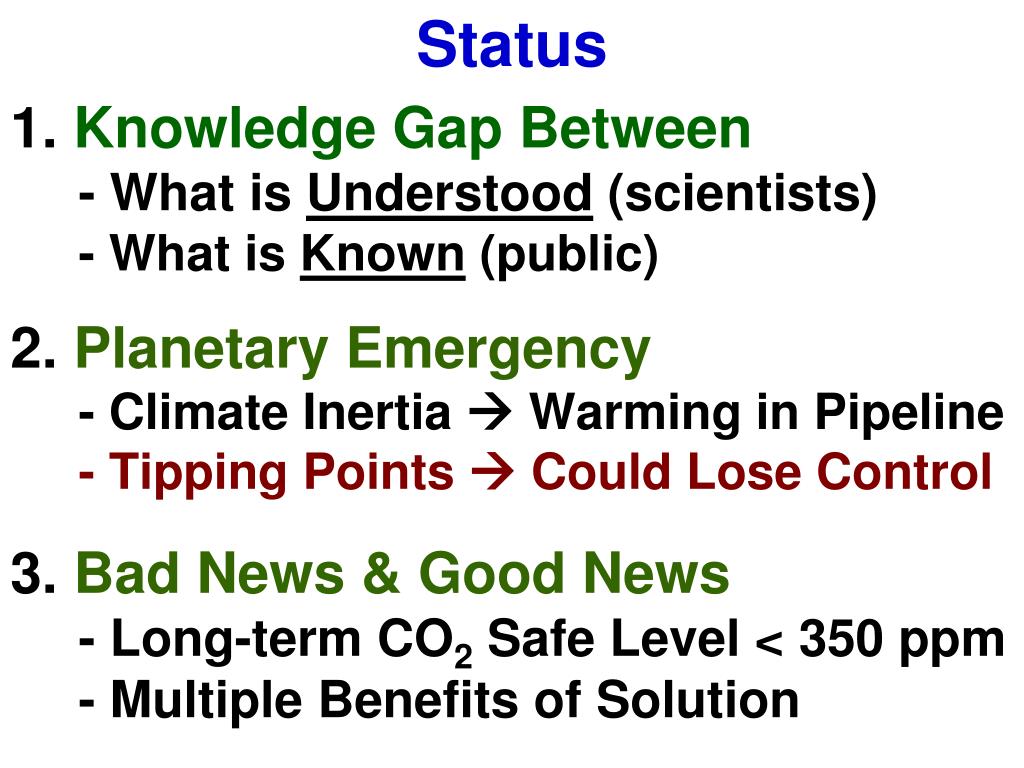 Status

1. Knowledge Gap Between
- What is Understood (scientists)
- What is Known (public)

2. Planetary Emergency
- Climate Inertia → Warming in Pipeline
- Tipping Points → Could Lose Control

3. Bad News & Good News
- Long-term $CO_2$ Safe Level < 350 ppm
- Multiple Benefits of Solution